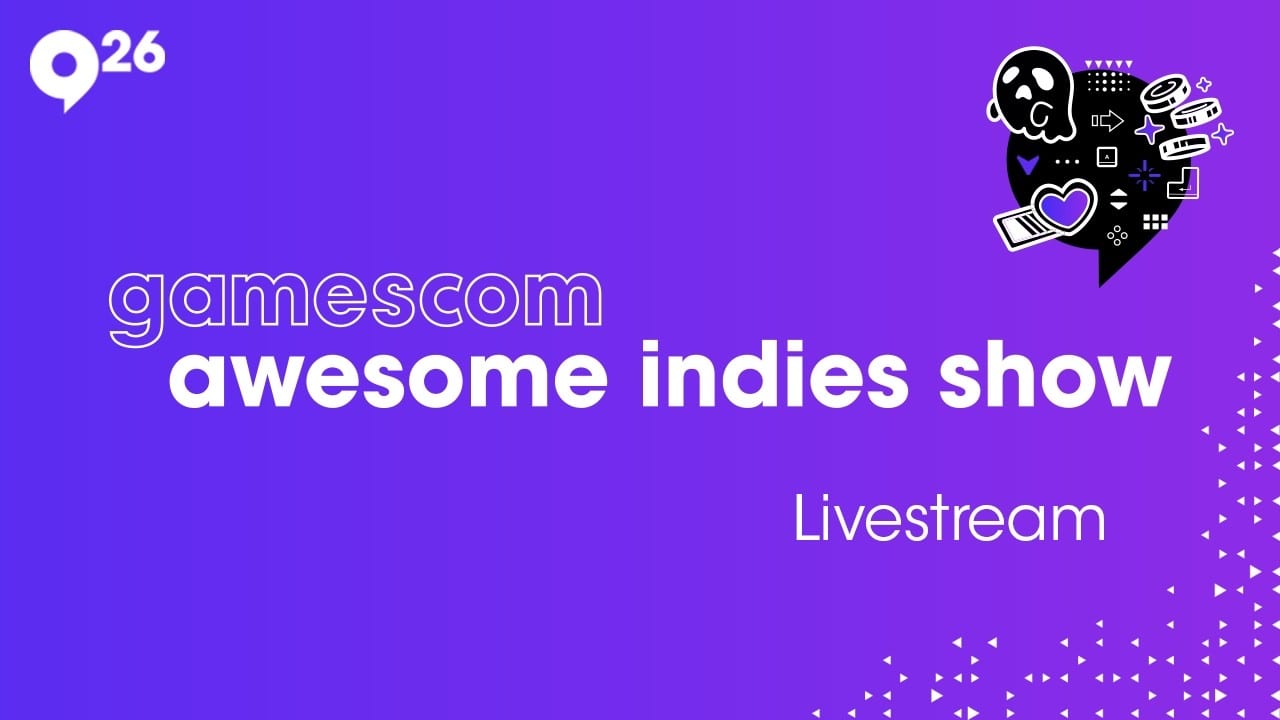 26

gamescom
awesome indies show

Livestream